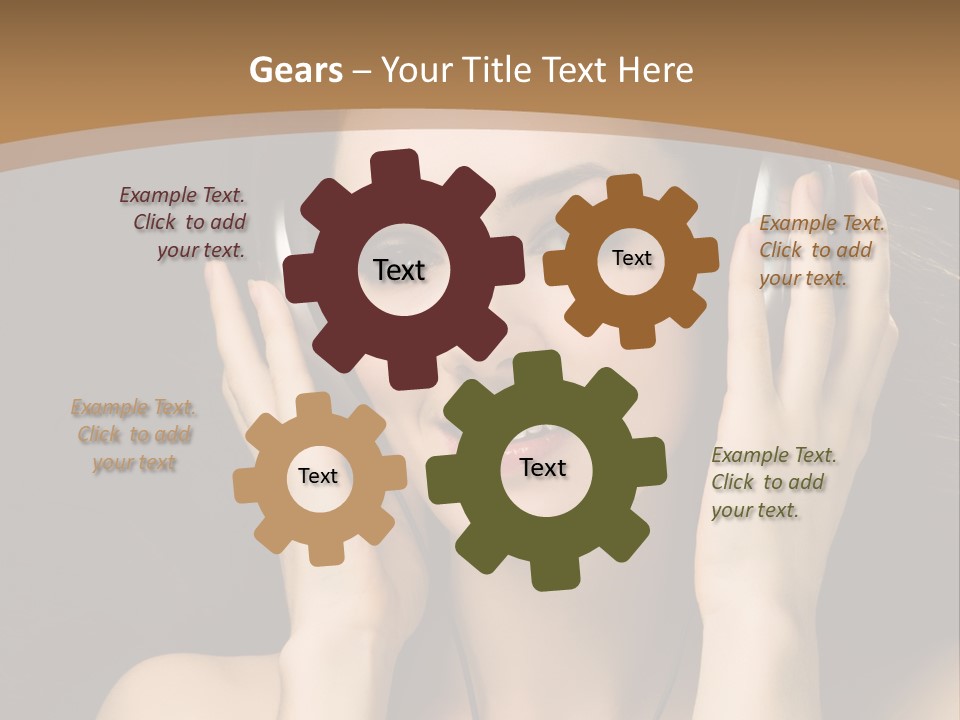 Gears – Your Title Text Here

Example Text. Click to add your text.

Text

Text

Example Text. Click to add your text.

Example Text. Click to add your text

Text

Text

Example Text. Click to add your text.